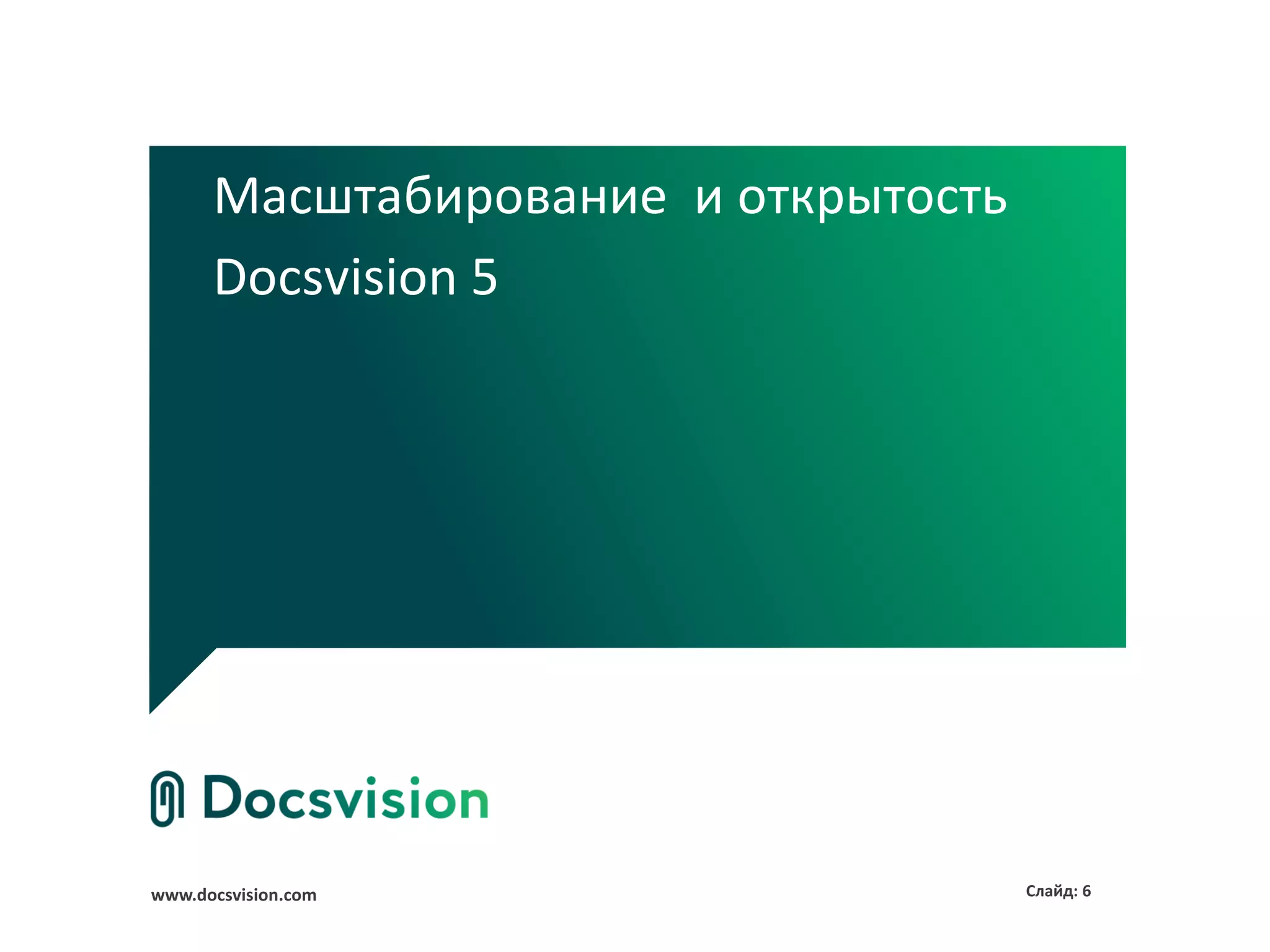 Масштабирование и открытость

Docsvision 5

Docsvision

www.docsvision.com

Слайд: 6